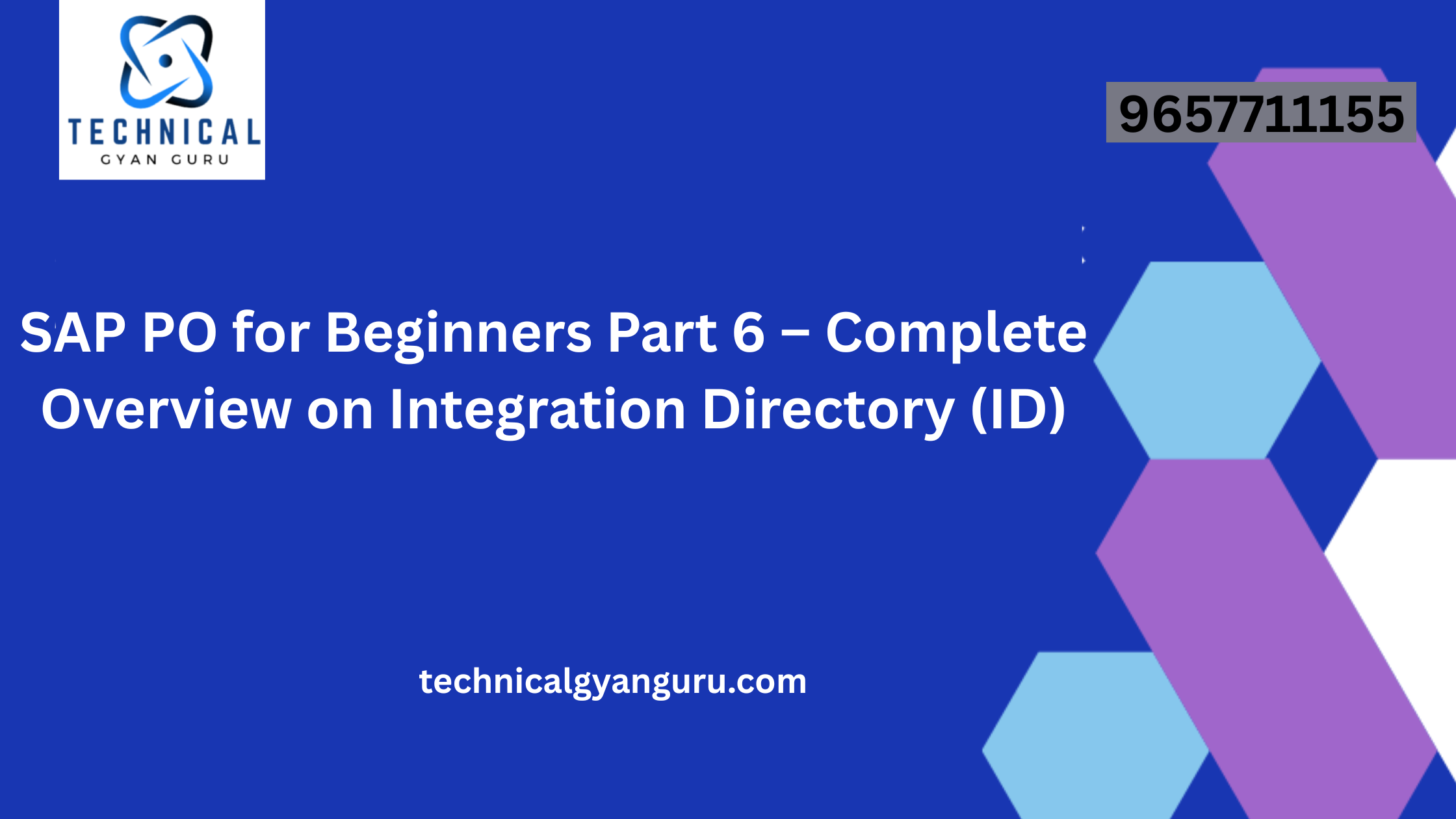 TECHNICAL
GYAN GURU

9657711155

SAP PO for Beginners Part 6 – Complete Overview on Integration Directory (ID)

technicalgyanguru.com